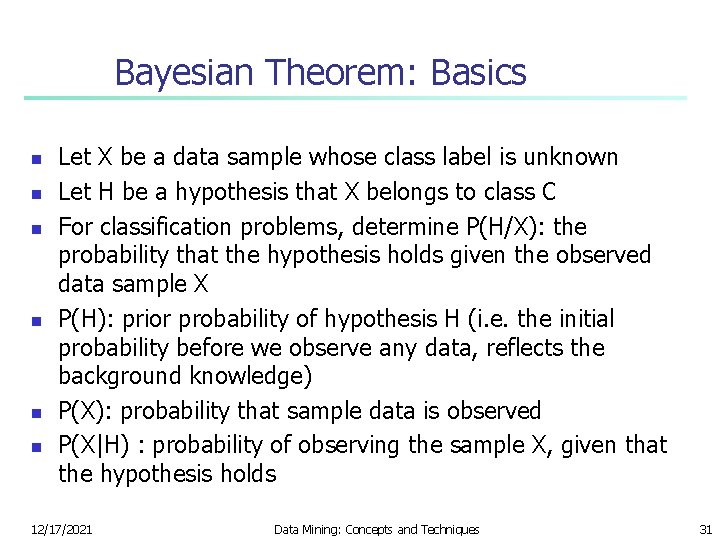 Bayesian Theorem: Basics

- Let X be a data sample whose class label is unknown
- Let H be a hypothesis that X belongs to class C
- For classification problems, determine P(H/X): the probability that the hypothesis holds given the observed data sample X
- P(H): prior probability of hypothesis H (i.e. the initial probability before we observe any data, reflects the background knowledge)
- P(X): probability that sample data is observed
- P(X|H) : probability of observing the sample X, given that the hypothesis holds

12/17/2021 Data Mining: Concepts and Techniques 31